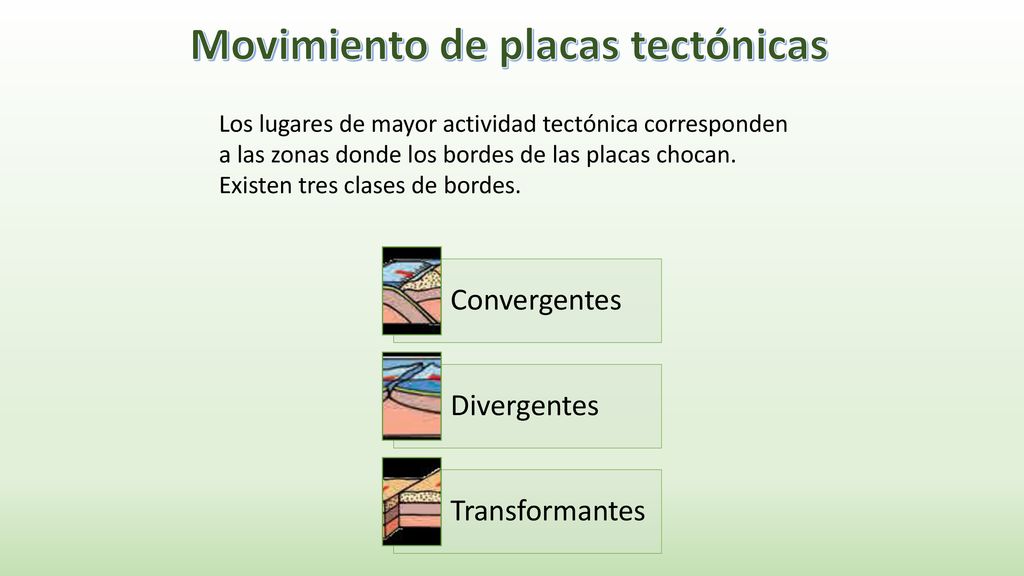 Movimiento de placas tectónicas

Los lugares de mayor actividad tectónica corresponden a las zonas donde los bordes de las placas chocan. Existen tres clases de bordes.

Convergentes

Divergentes

Transformantes